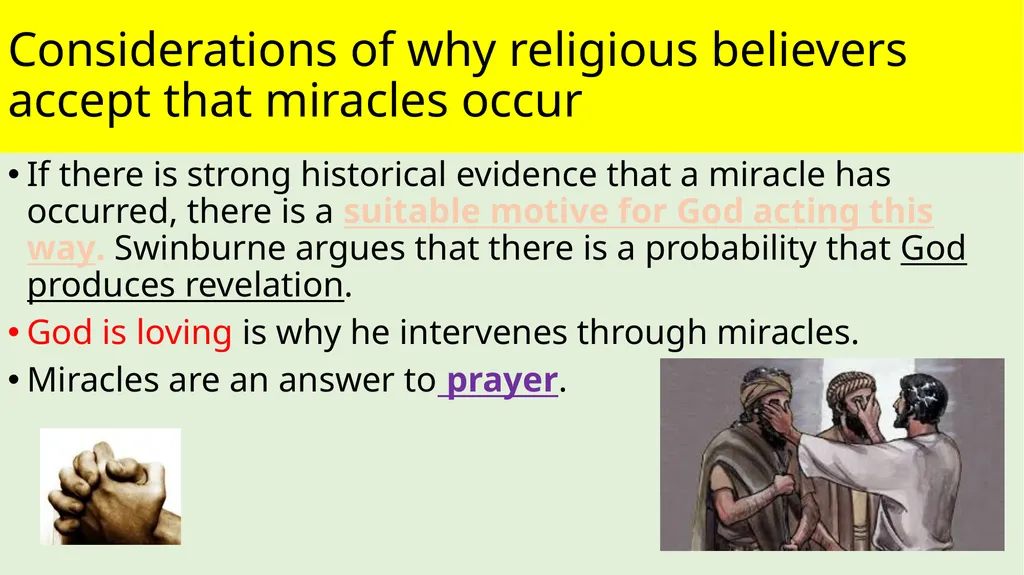 Considerations of why religious believers accept that miracles occur

• If there is strong historical evidence that a miracle has occurred, there is a suitable motive for God acting this way. Swinburne argues that there is a probability that God produces revelation.
• God is loving is why he intervenes through miracles.
• Miracles are an answer to prayer.